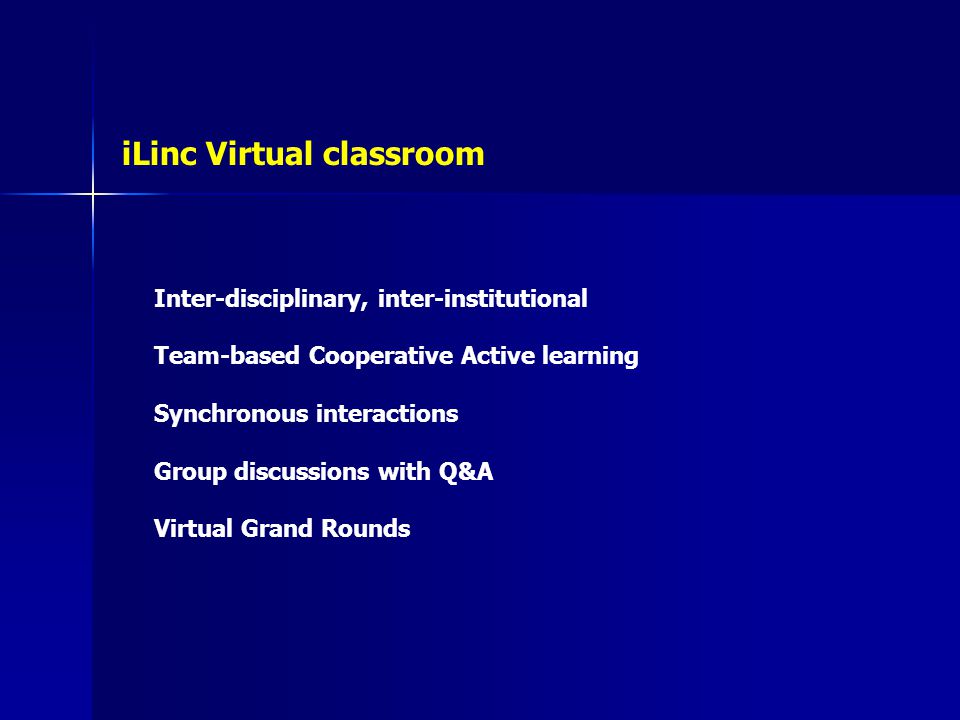 iLinc Virtual classroom

Inter-disciplinary, inter-institutional

Team-based Cooperative Active learning

Synchronous interactions

Group discussions with Q&A

Virtual Grand Rounds